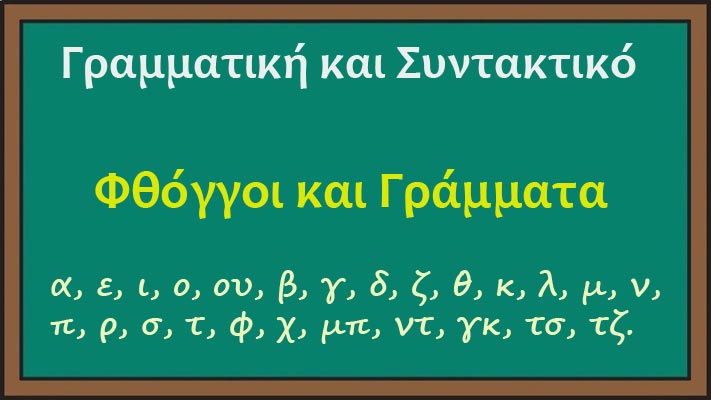 Γραμματική και Συντακτικό

Φθόγγοι και Γράμματα

α, ε, ι, ο, ου, β, γ, δ, ζ, θ, κ, λ, μ, ν, π, ρ, σ, τ, φ, χ, μπ, ντ, γκ, τσ, τζ.